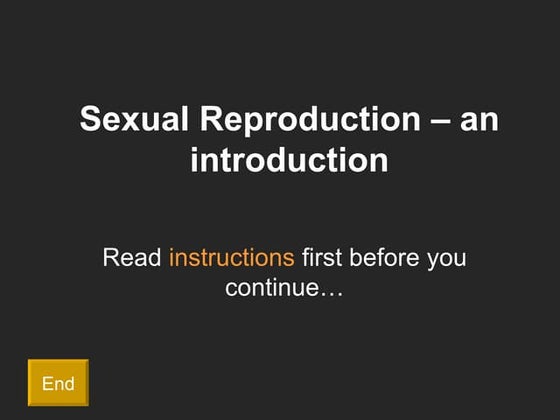 Sexual Reproduction – an introduction

Read instructions first before you continue…

End